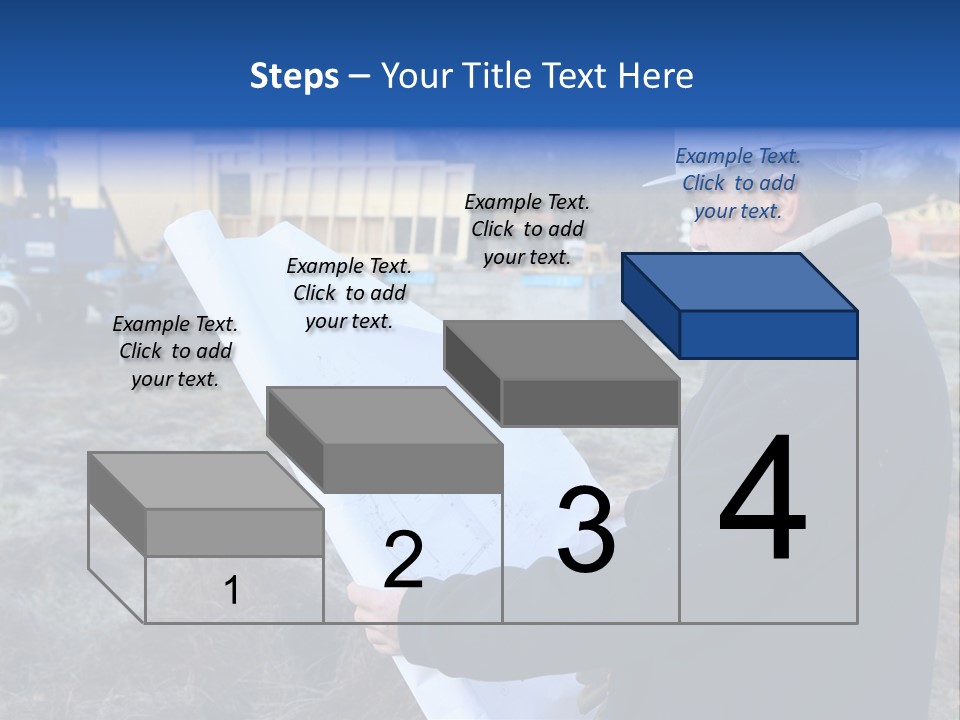 Steps – Your Title Text Here

Example Text. Click to add your text.

Example Text. Click to add your text.

Example Text. Click to add your text.

Example Text. Click to add your text.

1

2

3

4